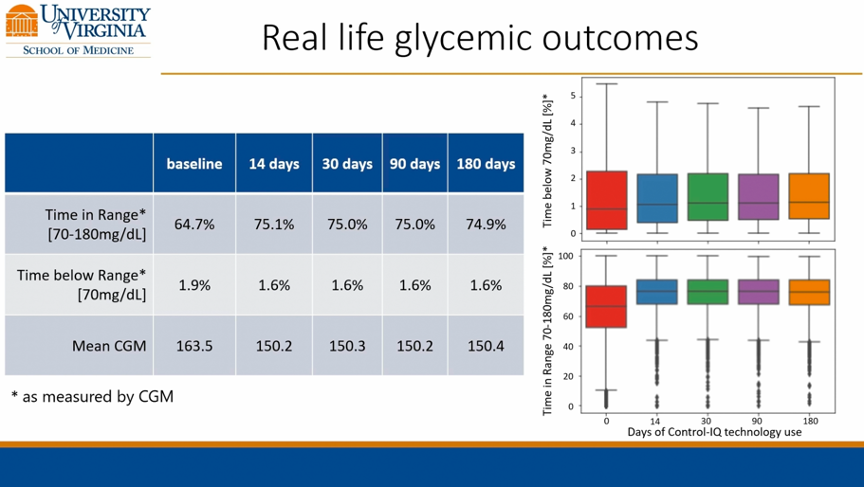 UNIVERSITY of VIRGINIA
SCHOOL OF MEDICINE

Real life glycemic outcomes

| | baseline | 14 days | 30 days | 90 days | 180 days |
|---|---|---|---|---|---|
| Time in Range* [70-180mg/dL] | 64.7% | 75.1% | 75.0% | 75.0% | 74.9% |
| Time below Range* [70mg/dL] | 1.9% | 1.6% | 1.6% | 1.6% | 1.6% |
| Mean CGM | 163.5 | 150.2 | 150.3 | 150.2 | 150.4 |

* as measured by CGM

Time below 70mg/dL [%]*
5
4
3
2
1
0

Time in Range 70-180mg/dL [%]*
100
80
60
40
20
0

0
14
30
90
180
Days of Control-IQ technology use